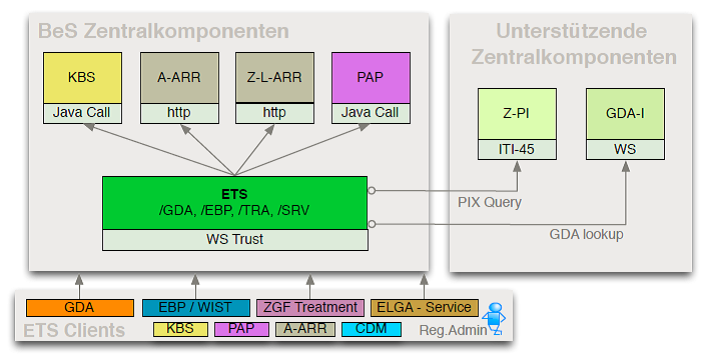 BeS Zentralkomponenten

KBS
Java Call

A-ARR
http

Z-L-ARR
http

PAP
Java Call

ETS
/GDA, /EBP, /TRA, /SRV
WS Trust

Unterstützende Zentralkomponenten

Z-PI
ITI-45

GDA-I
WS

PIX Query

GDA lookup

GDA
EBP / WIST
ZGF Treatment
ELGA - Service

ETS Clients
KBS
PAP
A-ARR
CDM
Reg.Admin